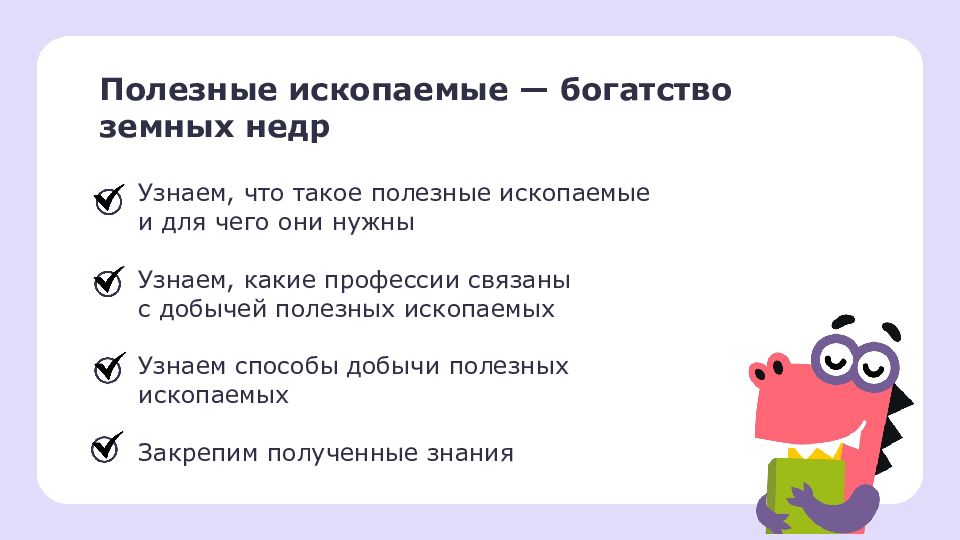 Полезные ископаемые — богатство земных недр

Узнаем, что такое полезные ископаемые и для чего они нужны

Узнаем, какие профессии связаны с добычей полезных ископаемых

Узнаем способы добычи полезных ископаемых

Закрепим полученные знания